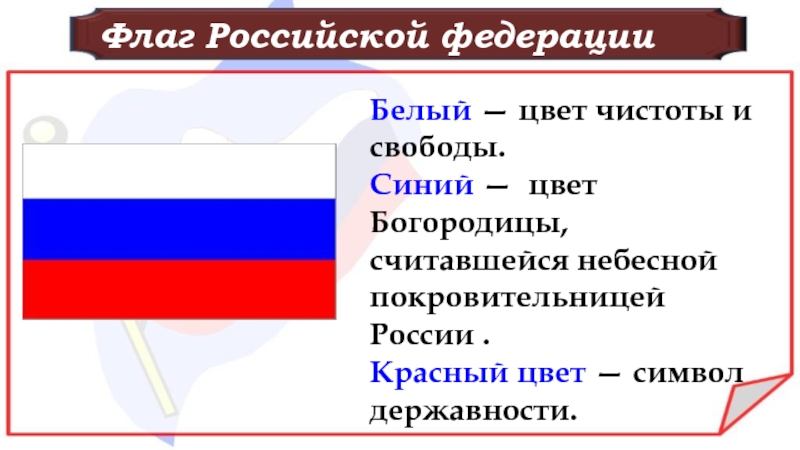 Флаг Российской федерации

Белый — цвет чистоты и свободы.
Синий — цвет Богородицы, считавшейся небесной покровительницей России .
Красный цвет — символ державности.